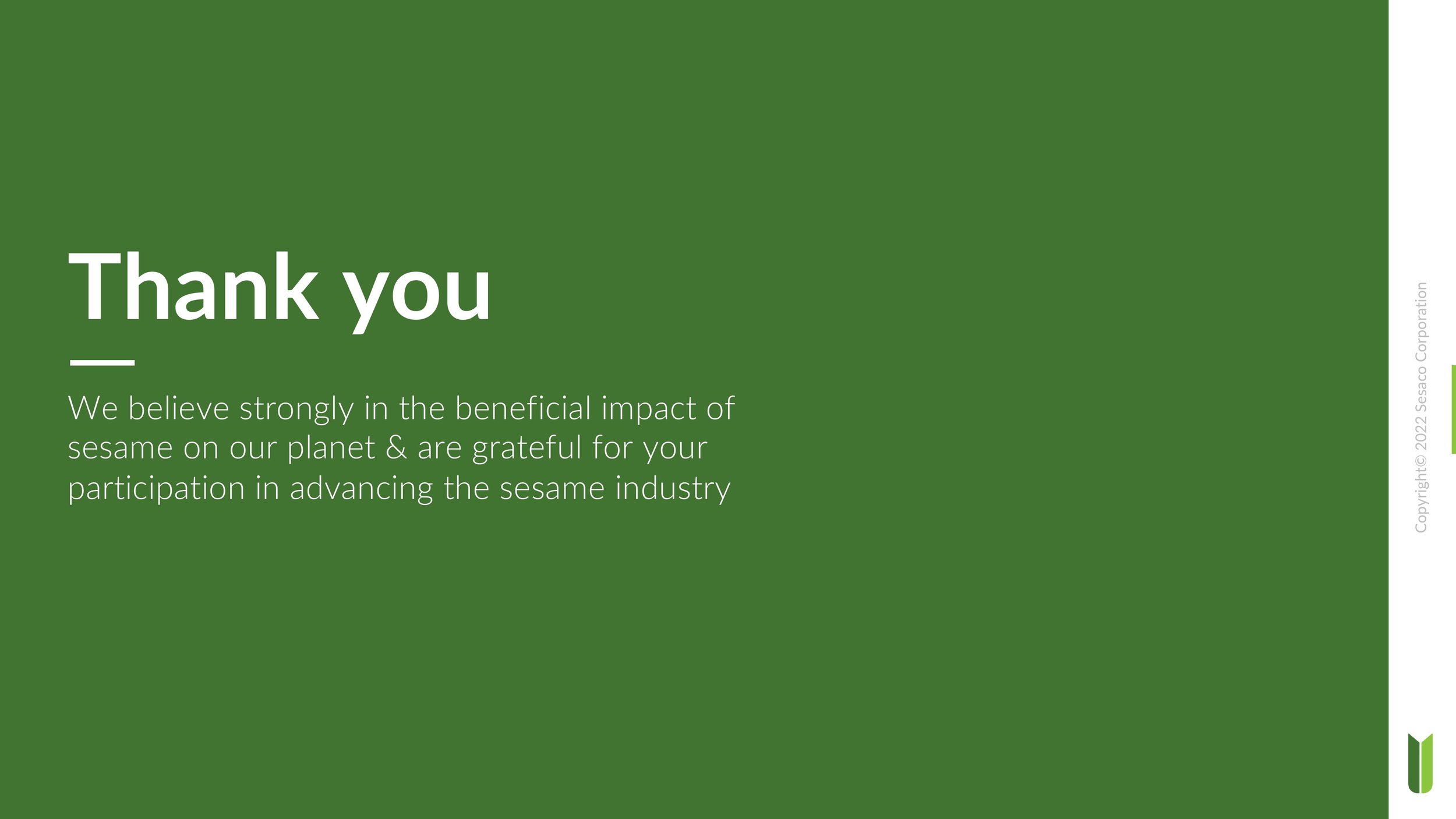 Thank you

We believe strongly in the beneficial impact of sesame on our planet & are grateful for your participation in advancing the sesame industry

Copyright© 2022 Sesaco Corporation